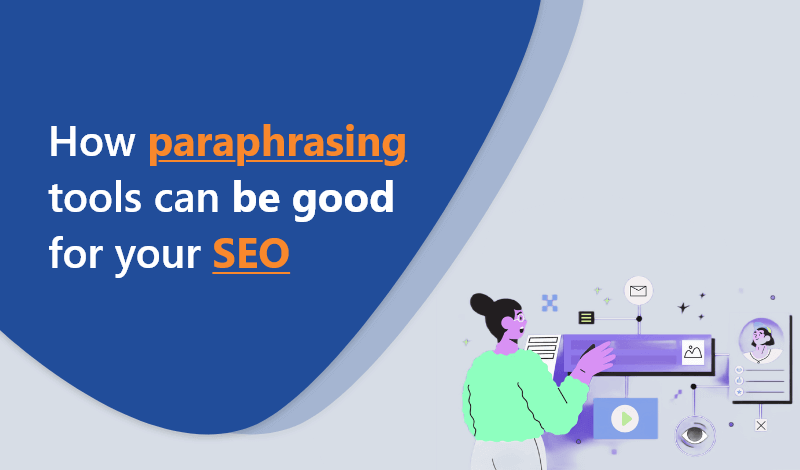 How paraphrasing tools can be good for your SEO